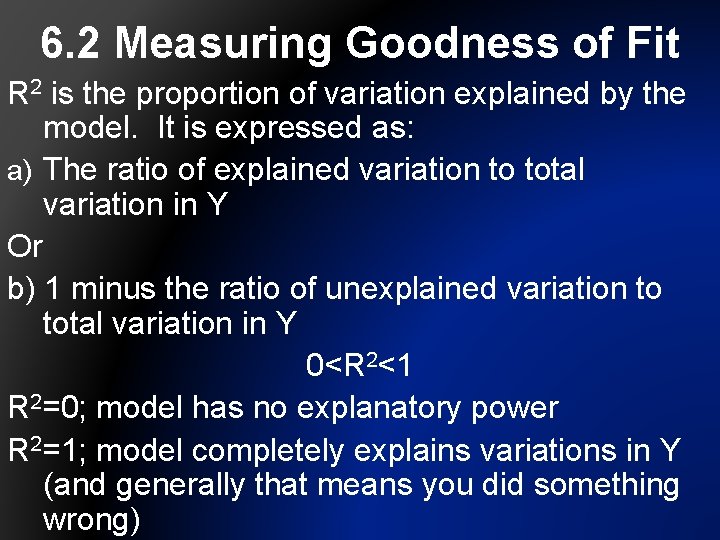 6.2 Measuring Goodness of Fit

$R^2$ is the proportion of variation explained by the model. It is expressed as:

a) The ratio of explained variation to total variation in Y

Or

b) 1 minus the ratio of unexplained variation to total variation in Y

$0<R^2<1$

$R^2=0$; model has no explanatory power

$R^2=1$; model completely explains variations in Y (and generally that means you did something wrong)